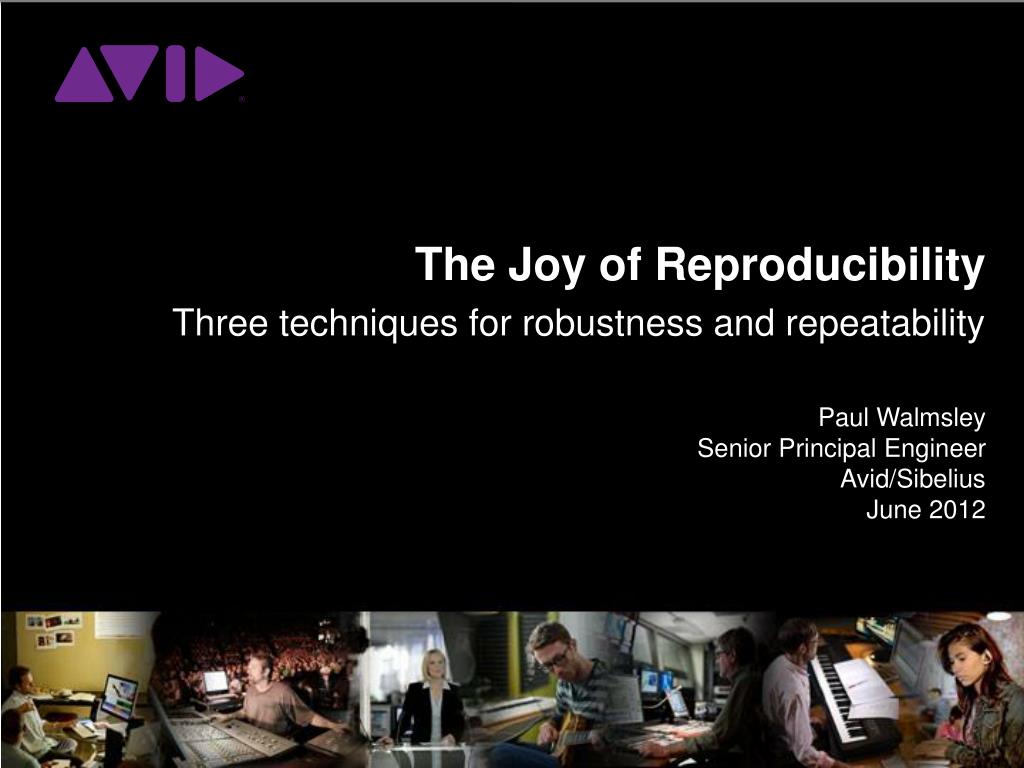 AVID

The Joy of Reproducibility

Three techniques for robustness and repeatability

Paul Walmsley
Senior Principal Engineer
Avid/Sibelius
June 2012